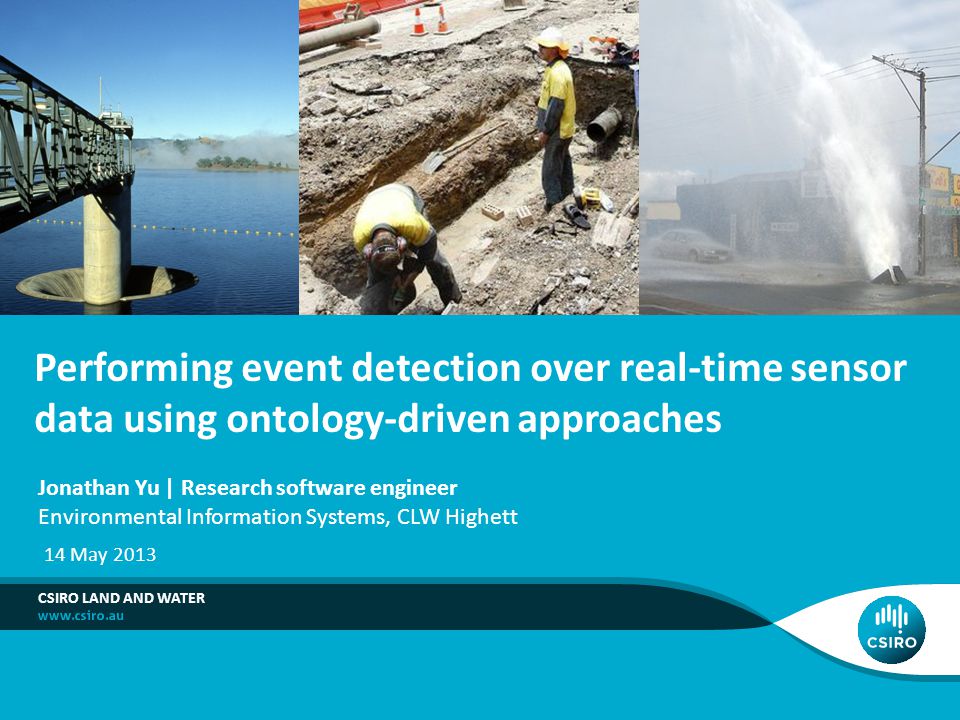 Performing event detection over real-time sensor data using ontology-driven approaches

Jonathan Yu | Research software engineer
Environmental Information Systems, CLW Highett

14 May 2013

CSIRO LAND AND WATER
www.csiro.au

CSIRO